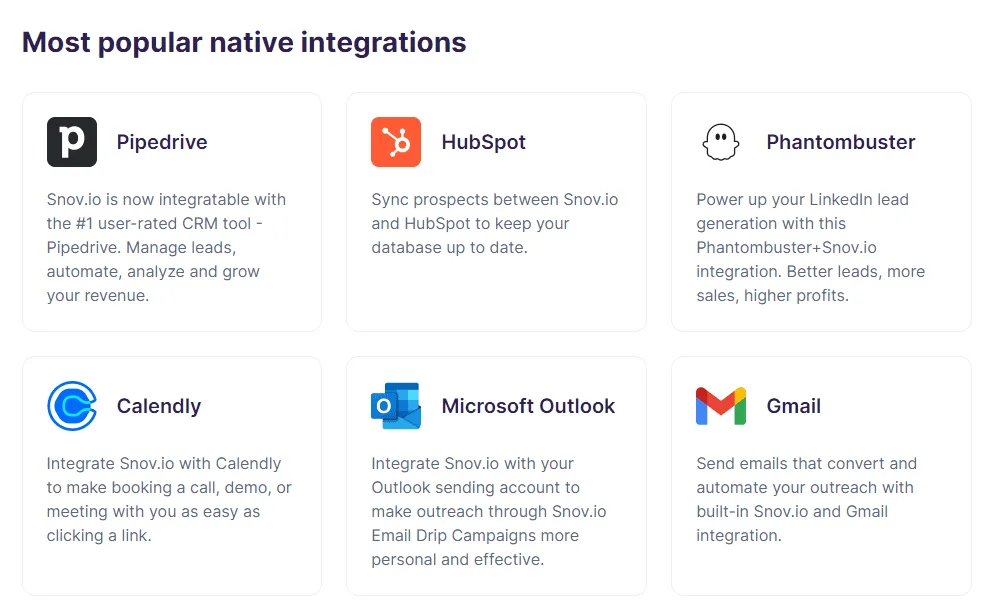 Most popular native integrations

Pipedrive

Snov.io is now integratable with the #1 user-rated CRM tool - Pipedrive. Manage leads, automate, analyze and grow your revenue.

HubSpot

Sync prospects between Snov.io and HubSpot to keep your database up to date.

Phantombuster

Power up your LinkedIn lead generation with this Phantombuster+Snov.io integration. Better leads, more sales, higher profits.

Calendly

Integrate Snov.io with Calendly to make booking a call, demo, or meeting with you as easy as clicking a link.

Microsoft Outlook

Integrate Snov.io with your Outlook sending account to make outreach through Snov.io Email Drip Campaigns more personal and effective.

Gmail

Send emails that convert and automate your outreach with built-in Snov.io and Gmail integration.